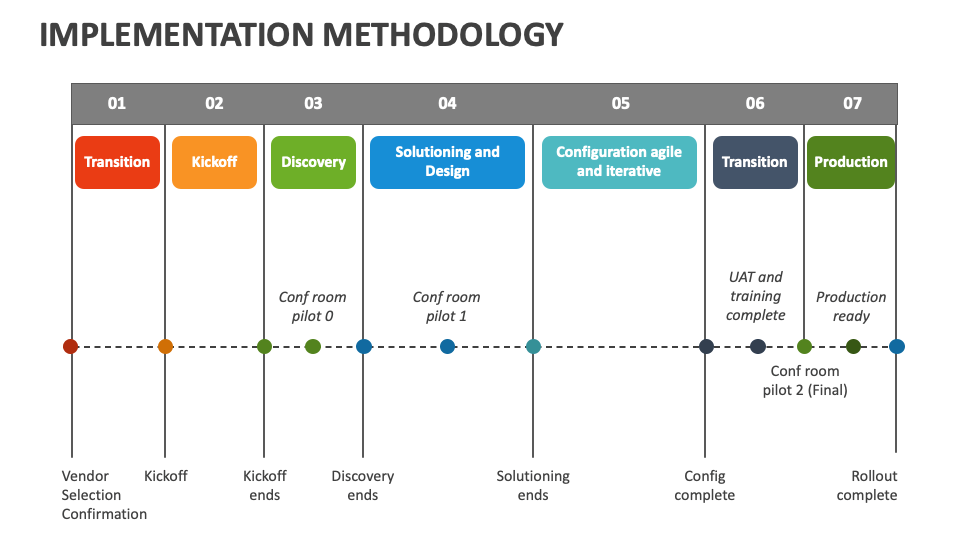 IMPLEMENTATION METHODOLOGY

01
02
03
04
05
06
07

Transition
Kickoff
Discovery
Solutioning and Design
Configuration agile and iterative
Transition
Production

Conf room pilot 0

Conf room pilot 1

UAT and training complete

Production ready

Conf room pilot 2 (Final)

Vendor Selection Confirmation

Kickoff

Kickoff ends

Discovery ends

Solutioning ends

Config complete

Rollout complete